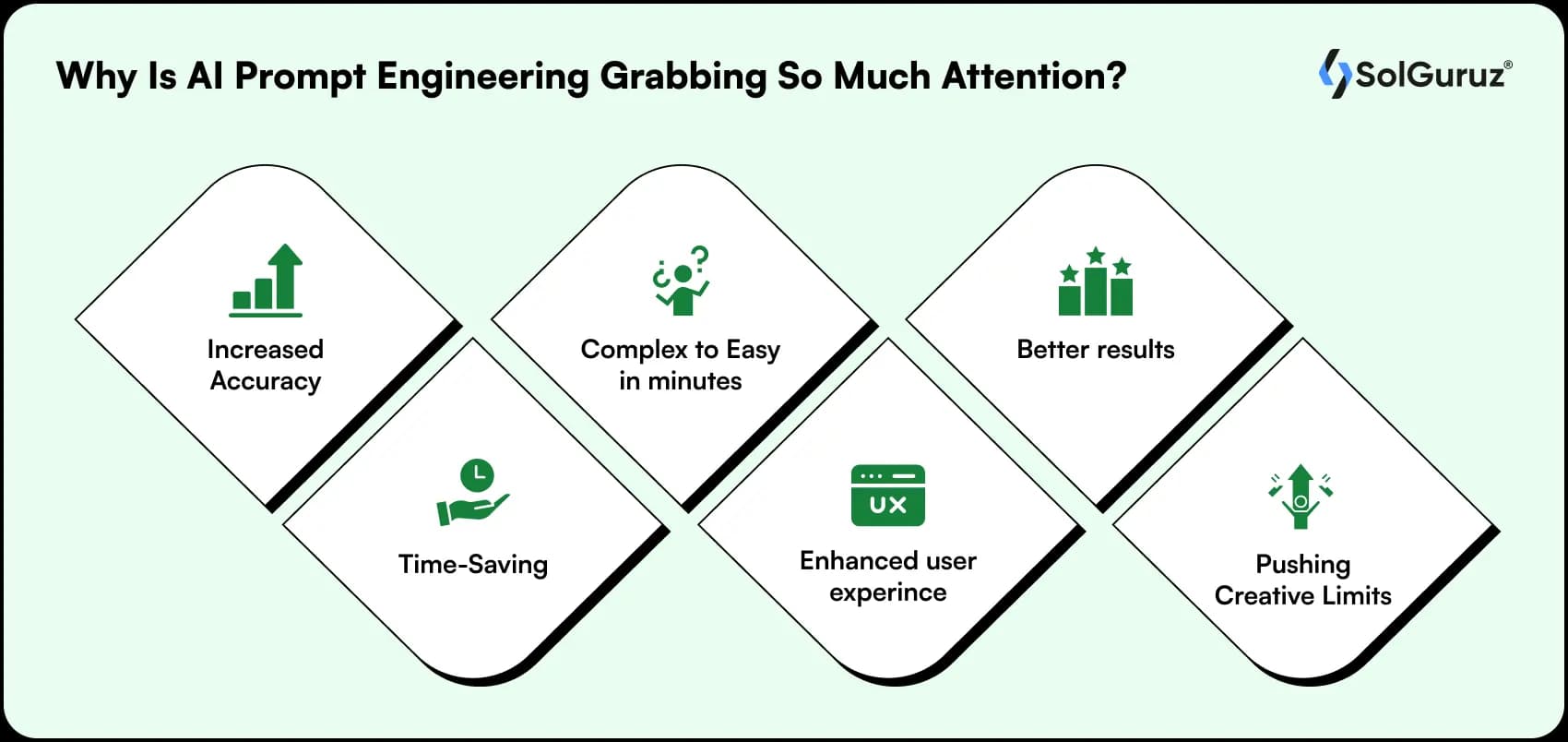 Why Is AI Prompt Engineering Grabbing So Much Attention?

SolGuruz®

Increased Accuracy

Time-Saving

Complex to Easy in minutes

UX

Enhanced user experince

Better results

Pushing Creative Limits